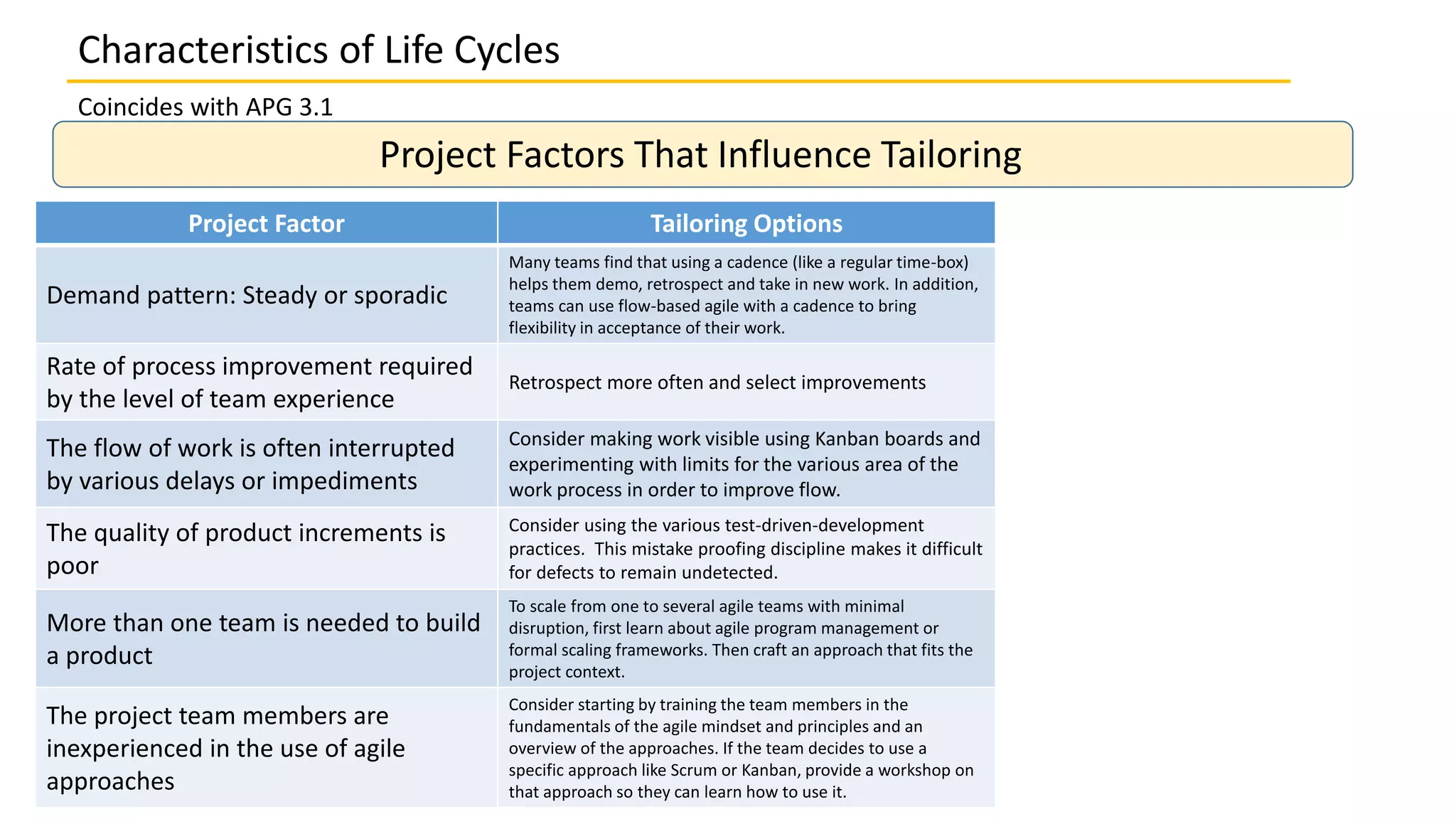 Characteristics of Life Cycles

Coincides with APG 3.1

Project Factors That Influence Tailoring

| Project Factor | Tailoring Options |
|---|---|
| Demand pattern: Steady or sporadic | Many teams find that using a cadence (like a regular time-box) helps them demo, retrospect and take in new work. In addition, teams can use flow-based agile with a cadence to bring flexibility in acceptance of their work. |
| Rate of process improvement required by the level of team experience | Retrospect more often and select improvements |
| The flow of work is often interrupted by various delays or impediments | Consider making work visible using Kanban boards and experimenting with limits for the various area of the work process in order to improve flow. |
| The quality of product increments is poor | Consider using the various test-driven-development practices. This mistake proofing discipline makes it difficult for defects to remain undetected. |
| More than one team is needed to build a product | To scale from one to several agile teams with minimal disruption, first learn about agile program management or formal scaling frameworks. Then craft an approach that fits the project context. |
| The project team members are inexperienced in the use of agile approaches | Consider starting by training the team members in the fundamentals of the agile mindset and principles and an overview of the approaches. If the team decides to use a specific approach like Scrum or Kanban, provide a workshop on that approach so they can learn how to use it. |